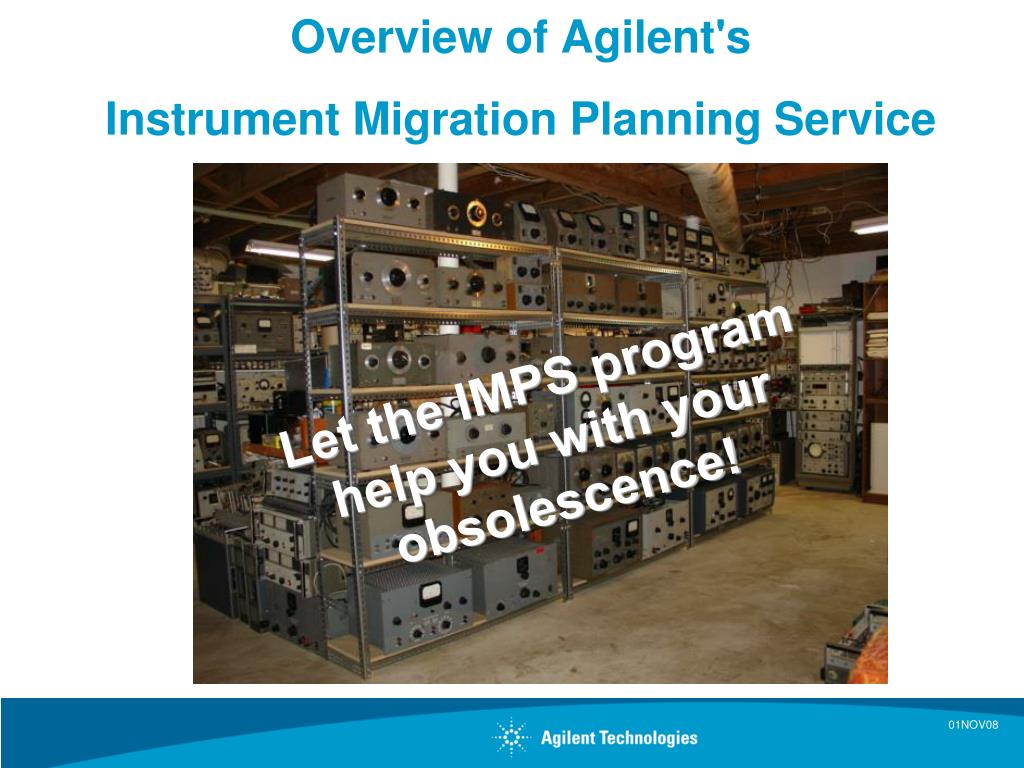 Overview of Agilent's

Instrument Migration Planning Service

Let the IMPS program help you with your obsolescence!

Agilent Technologies

01NOV08